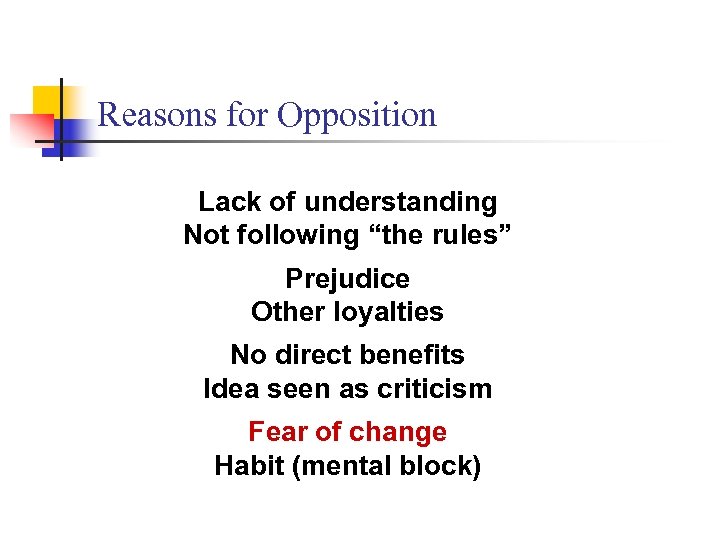 Reasons for Opposition

Lack of understanding
Not following “the rules”

Prejudice
Other loyalties

No direct benefits
Idea seen as criticism

Fear of change
Habit (mental block)